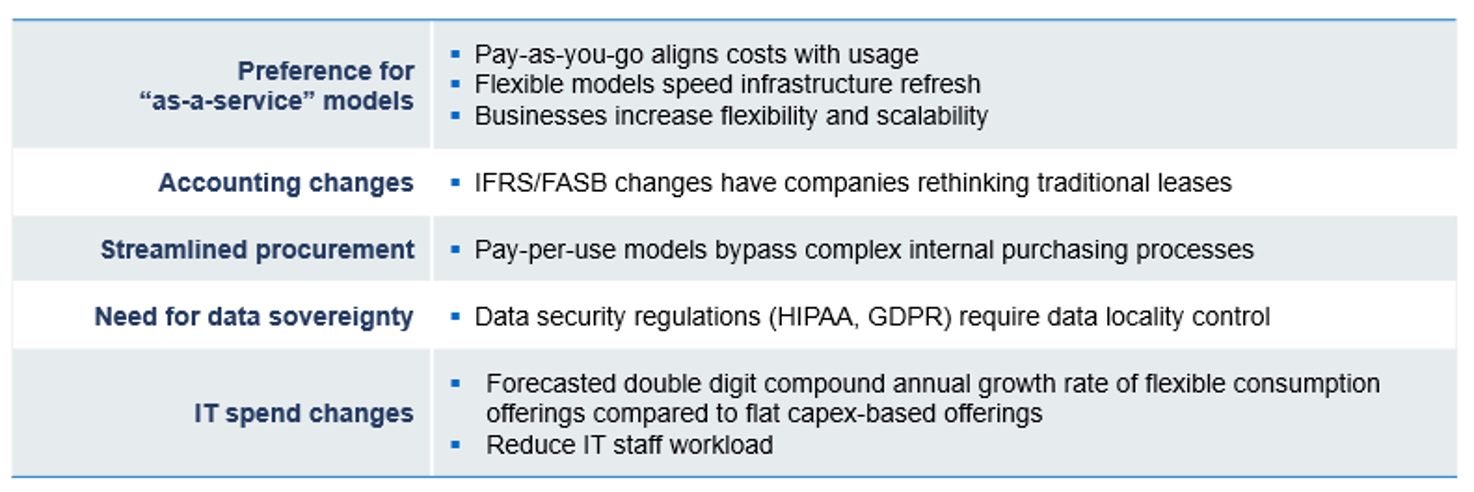 | | |
|---|---|
| Preference for “as-a-service” models | ▪ Pay-as-you-go aligns costs with usage ▪ Flexible models speed infrastructure refresh ▪ Businesses increase flexibility and scalability |
| Accounting changes | ▪ IFRS/FASB changes have companies rethinking traditional leases |
| Streamlined procurement | ▪ Pay-per-use models bypass complex internal purchasing processes |
| Need for data sovereignty | ▪ Data security regulations (HIPAA, GDPR) require data locality control |
| IT spend changes | ▪ Forecasted double digit compound annual growth rate of flexible consumption offerings compared to flat capex-based offerings ▪ Reduce IT staff workload |